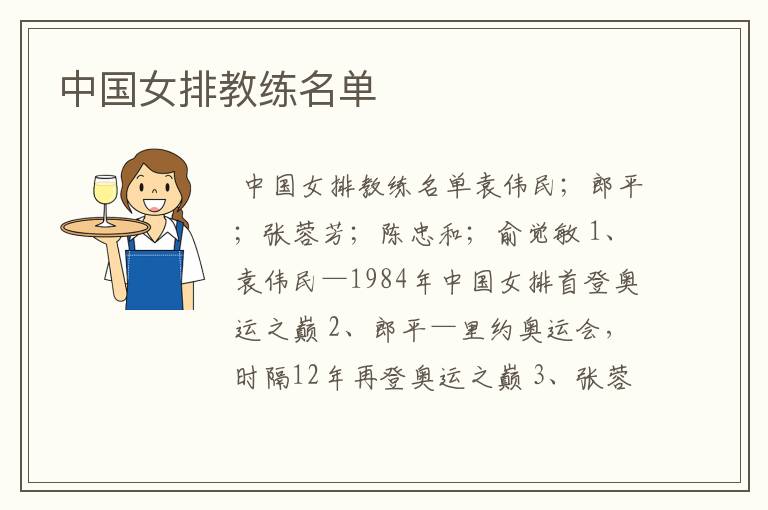 中国女排教练名单

中国女排教练名单袁伟民；郎平；张蓉芳；陈忠和；俞觉敏 1、袁伟民—1984年中国女排首登奥运之巅 2、郎平—里约奥运会，时隔12年再登奥运之巅 3、张蓉